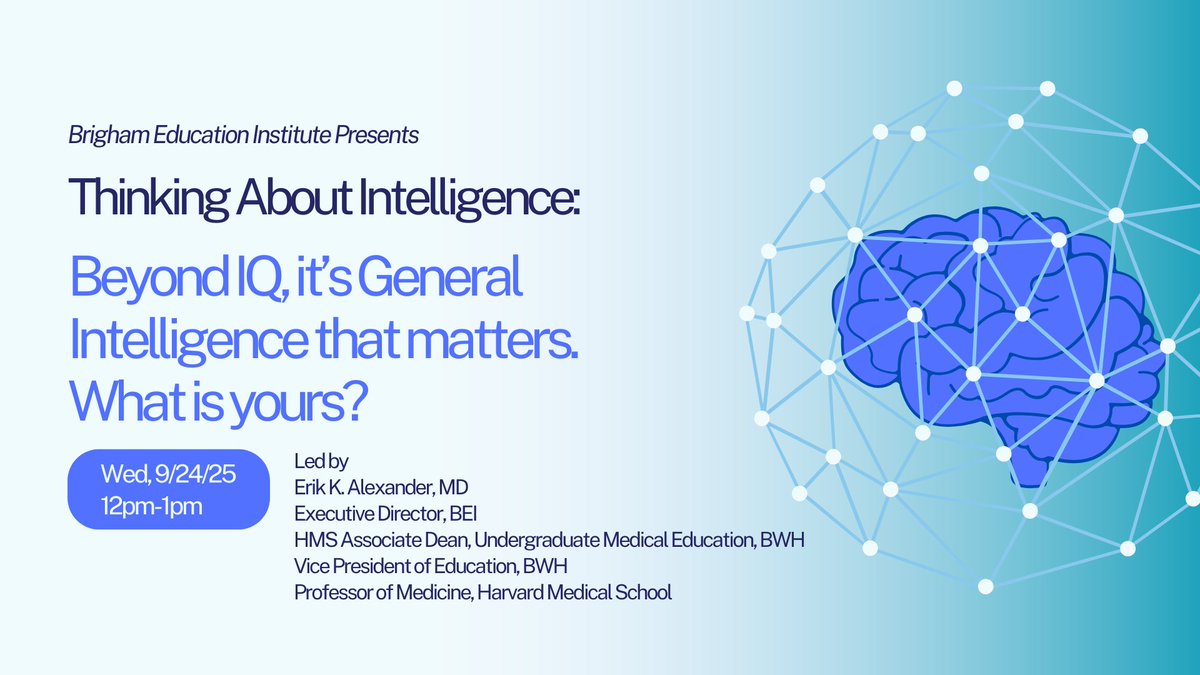 Brigham Education Institute Presents

Thinking About Intelligence:

Beyond IQ, it's General Intelligence that matters. What is yours?

Wed, 9/24/25
12pm-1pm

Led by
Erik K. Alexander, MD
Executive Director, BEI
HMS Associate Dean, Undergraduate Medical Education, BWH
Vice President of Education, BWH
Professor of Medicine, Harvard Medical School